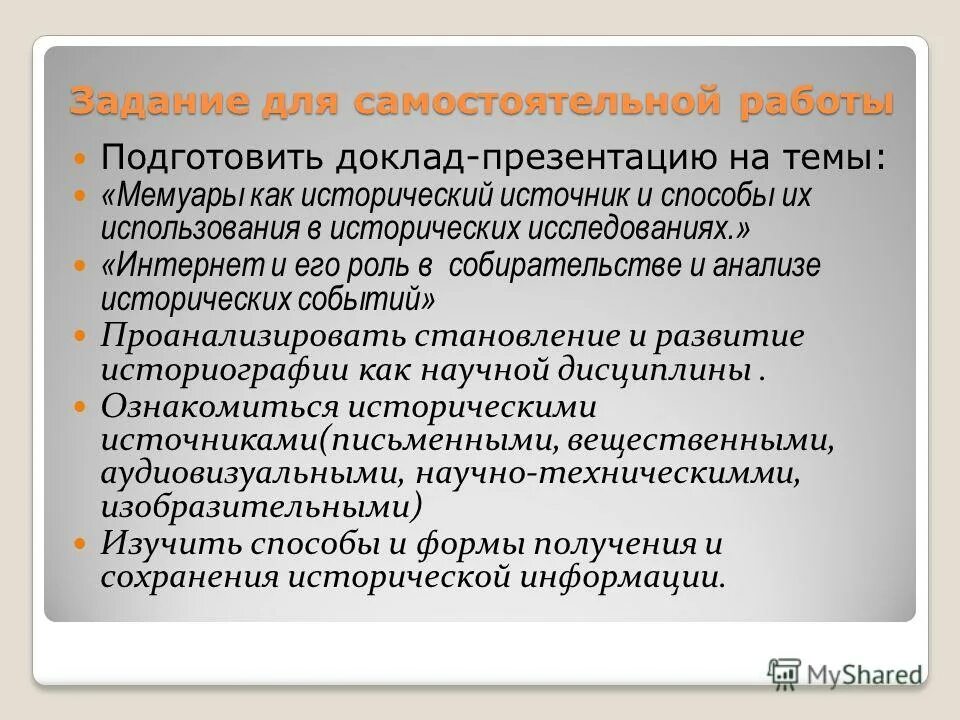 Задание для самостоятельной работы

Подготовить доклад-презентацию на темы:

«Мемуары как исторический источник и способы их использования в исторических исследованиях.»

«Интернет и его роль в собирательстве и анализе исторических событий»

Проанализировать становление и развитие историографии как научной дисциплины .

Ознакомиться историческими источниками(письменными, вещественными, аудиовизуальными, научно-техническимми, изобразительными)

Изучить способы и формы получения и сохранения исторической информации.

MyShared